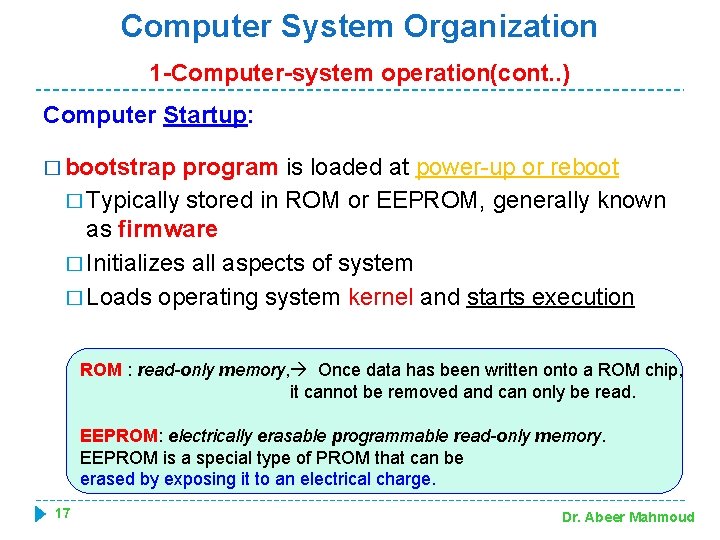 Computer System Organization

1-Computer-system operation(cont..)

Computer Startup:

□ bootstrap program is loaded at power-up or reboot

□ Typically stored in ROM or EEPROM, generally known as firmware

□ Initializes all aspects of system

□ Loads operating system kernel and starts execution

ROM : read-only memory,→ Once data has been written onto a ROM chip, it cannot be removed and can only be read.

EEPROM: electrically erasable programmable read-only memory. EEPROM is a special type of PROM that can be erased by exposing it to an electrical charge.

17

Dr. Abeer Mahmoud